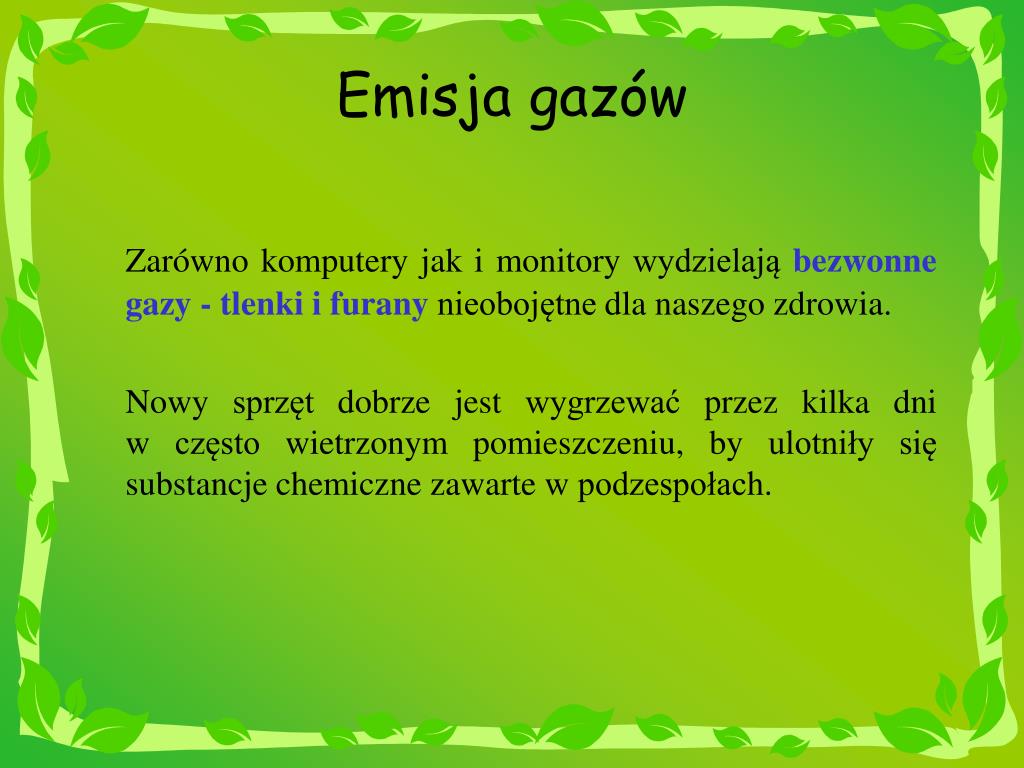 Emisja gazów

Zarówno komputery jak i monitory wydzielają bezwonne gazy - tlenki i furany nieobojętne dla naszego zdrowia.

Nowy sprzęt dobrze jest wygrzewać przez kilka dni w często wietrzonym pomieszczeniu, by ulotniły się substancje chemiczne zawarte w podzespołach.